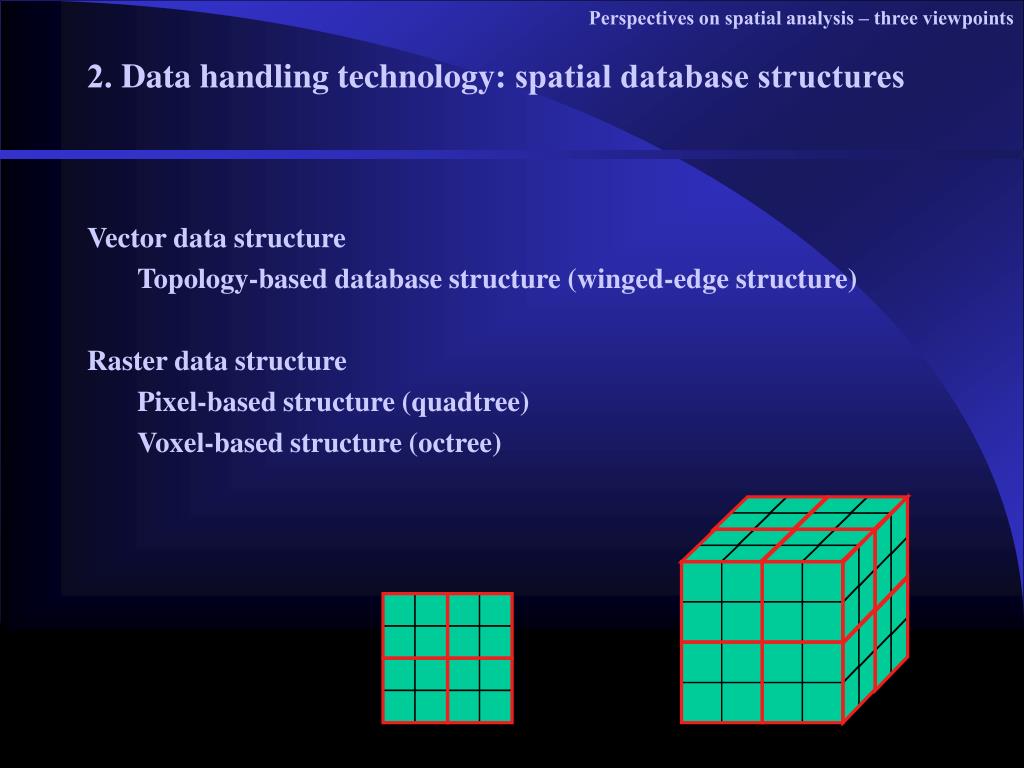 Perspectives on spatial analysis – three viewpoints

2. Data handling technology: spatial database structures

Vector data structure
Topology-based database structure (winged-edge structure)

Raster data structure
Pixel-based structure (quadtree)
Voxel-based structure (octree)